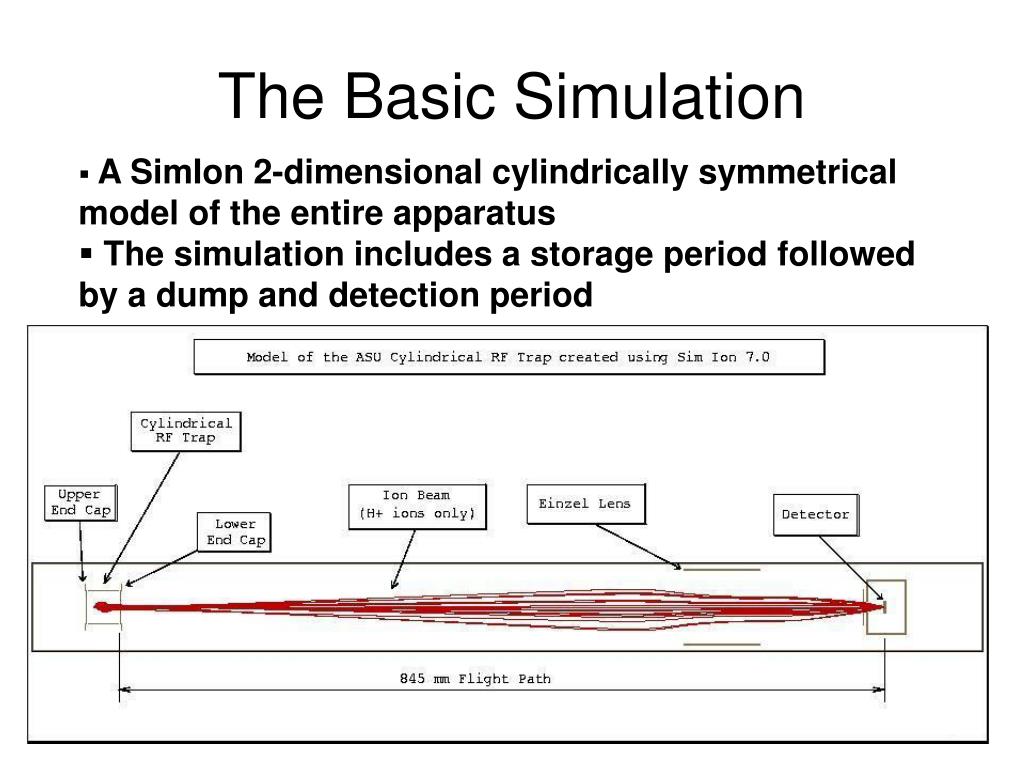 The Basic Simulation

▪ A SimIon 2-dimensional cylindrically symmetrical model of the entire apparatus

▪ The simulation includes a storage period followed by a dump and detection period

Model of the ASU Cylindrical RF Trap created using Sim Ion 7.0

Cylindrical RF Trap

Upper End Cap

Lower End Cap

Ion Beam (H+ ions only)

Einzel Lens

Detector

845 mm Flight Path